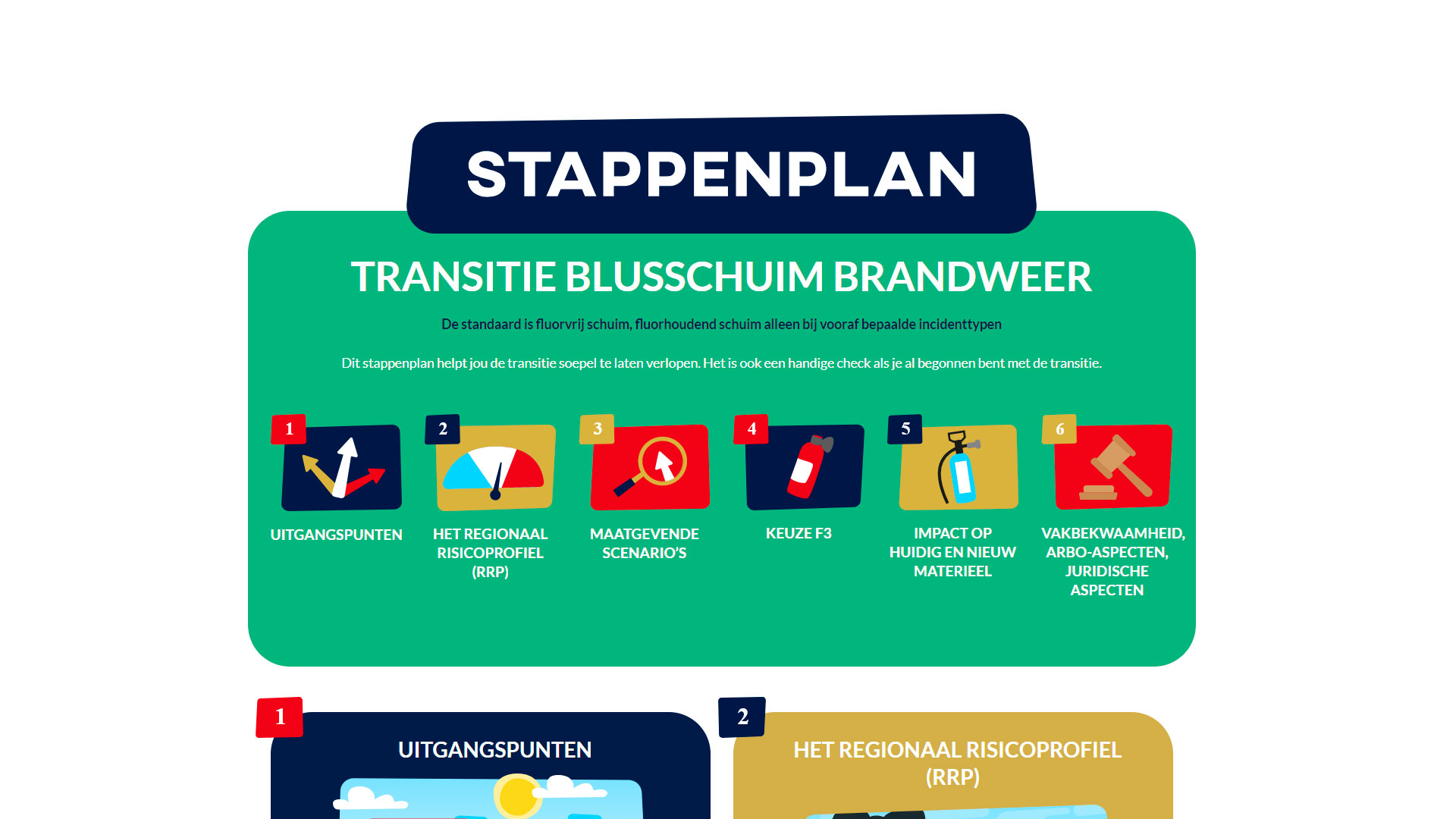 STAPPENPLAN

TRANSITIE BLUSSCHUIM BRANDWEER

De standaard is fluorvrij schuim, fluorhoudend schuim alleen bij vooraf bepaalde incidenttypen

Dit stappenplan helpt jou de transitie soepel te laten verlopen. Het is ook een handige check als je al begonnen bent met de transitie.

1
UITGANGSPUNTEN

2
HET REGIONAAL RISICOPROFIEL (RRP)

3
MAATGEVENDE SCENARIO'S

4
KEUZE F3

5
IMPACT OP HUIDIG EN NIEUW MATERIEEL

6
VAKBEKWAAMHEID, ARBO-ASPECTEN, JURIDISCHE ASPECTEN

1
UITGANGSPUNTEN

2
HET REGIONAAL RISICOPROFIEL (RRP)